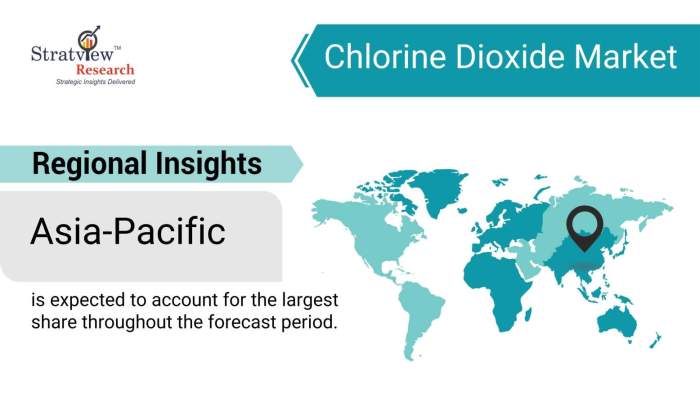 Stratview™ Research
Strategic Insights Delivered

Chlorine Dioxide Market

Regional Insights

Asia-Pacific

is expected to account for the largest share throughout the forecast period.